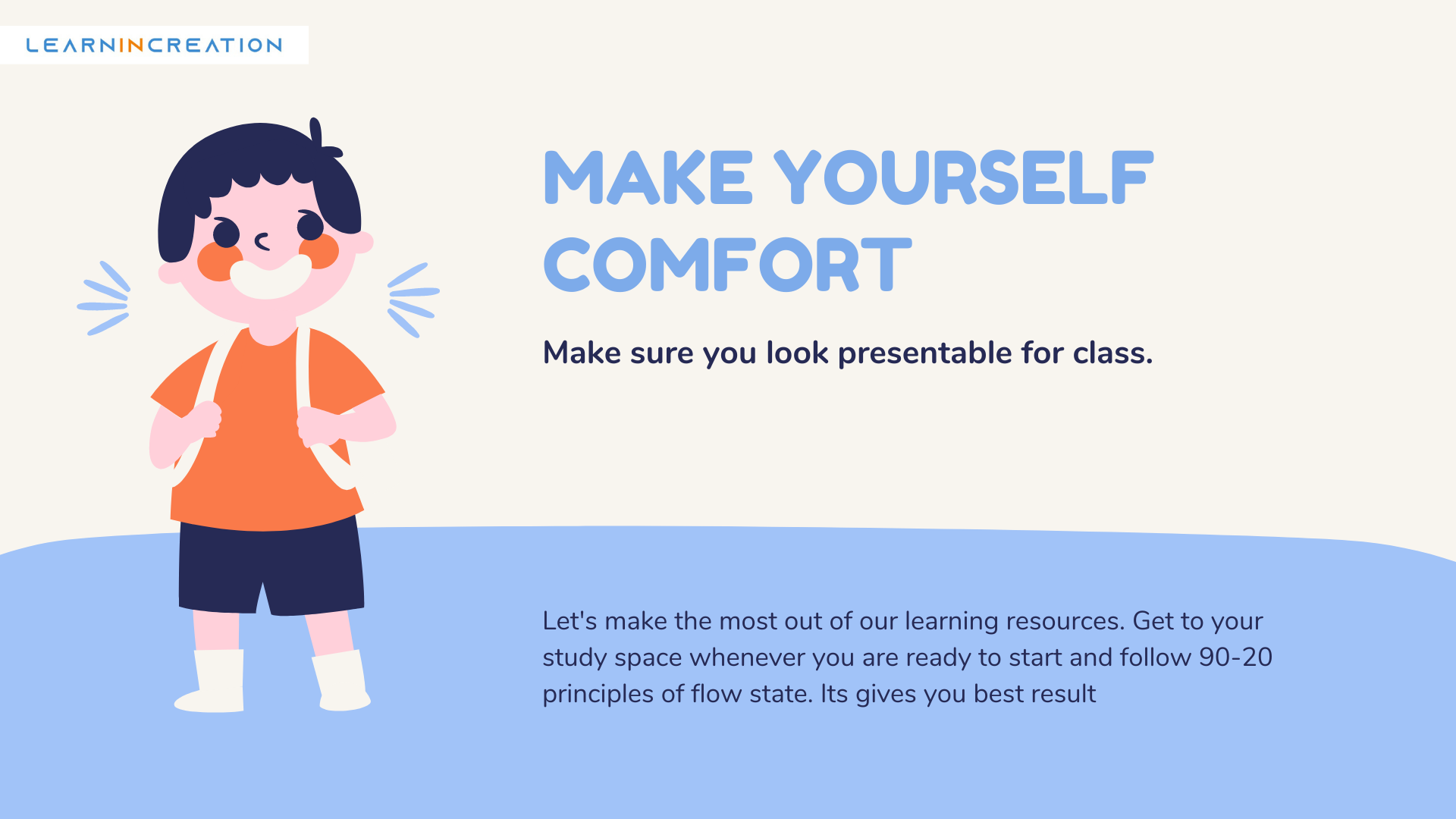 LEARNINCREATION

MAKE YOURSELF COMFORT

Make sure you look presentable for class.

Let's make the most out of our learning resources. Get to your study space whenever you are ready to start and follow 90-20 principles of flow state. Its gives you best result